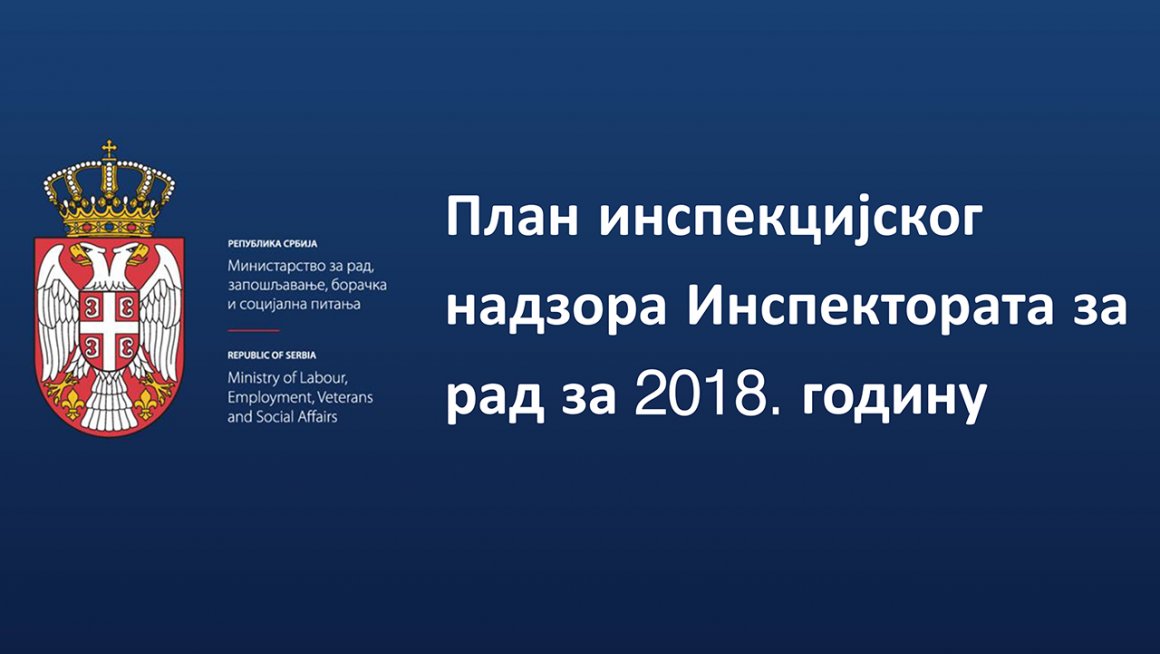 РЕПУБЛИКА СРБИЈА
Министарство за рад, запошљавање, борачка и социјална питања

REPUBLIC OF SERBIA
Ministry of Labour, Employment, Veterans and Social Affairs

План инспекцијског надзора Инспектората за рад за 2018. годину